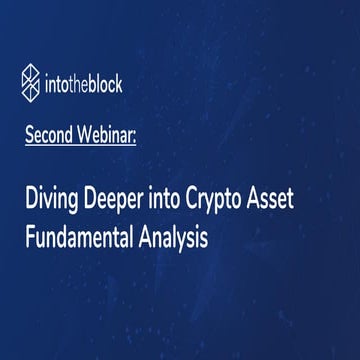 intotheblock

Second Webinar:

Diving Deeper into Crypto Asset Fundamental Analysis